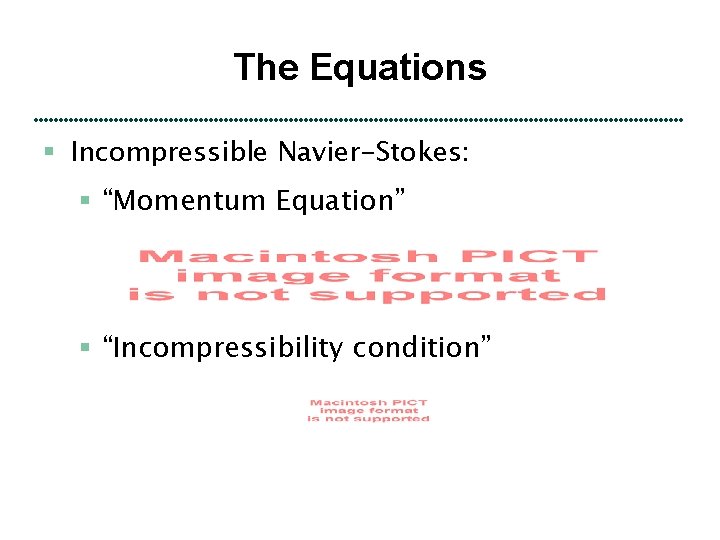 The Equations

Incompressible Navier-Stokes:

“Momentum Equation”

Macintosh PICT image format is not supported

“Incompressibility condition”

Macintosh PICT image format is not supported